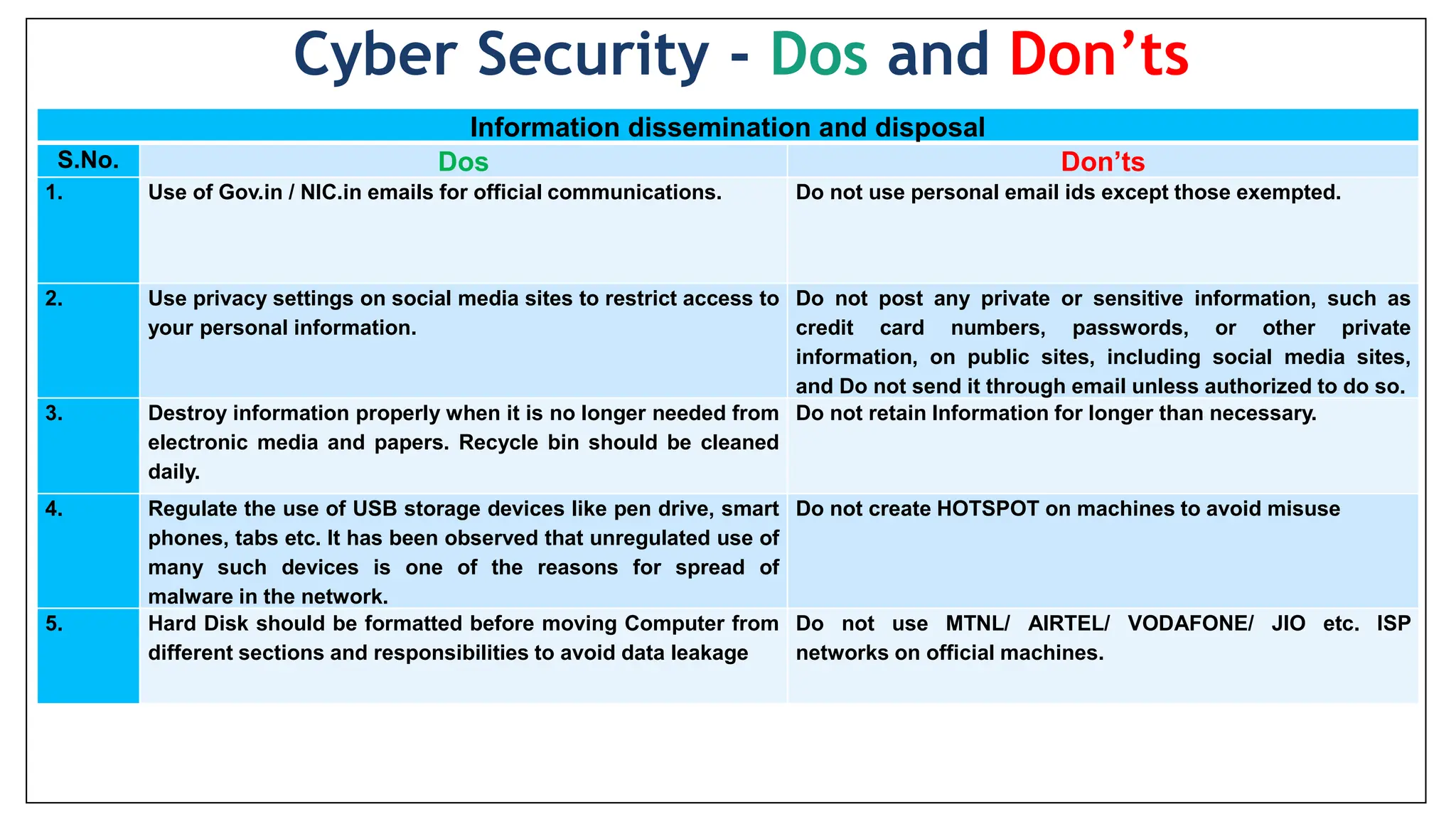 Cyber Security - Dos and Don’ts

Information dissemination and disposal

| S.No. | Dos | Don’ts |
|---|---|---|
| 1. | Use of Gov.in / NIC.in emails for official communications. | Do not use personal email ids except those exempted. |
| 2. | Use privacy settings on social media sites to restrict access to your personal information. | Do not post any private or sensitive information, such as credit card numbers, passwords, or other private information, on public sites, including social media sites, and Do not send it through email unless authorized to do so. |
| 3. | Destroy information properly when it is no longer needed from electronic media and papers. Recycle bin should be cleaned daily. | Do not retain Information for longer than necessary. |
| 4. | Regulate the use of USB storage devices like pen drive, smart phones, tabs etc. It has been observed that unregulated use of many such devices is one of the reasons for spread of malware in the network. | Do not create HOTSPOT on machines to avoid misuse |
| 5. | Hard Disk should be formatted before moving Computer from different sections and responsibilities to avoid data leakage | Do not use MTNL/ AIRTEL/ VODAFONE/ JIO etc. ISP networks on official machines. |